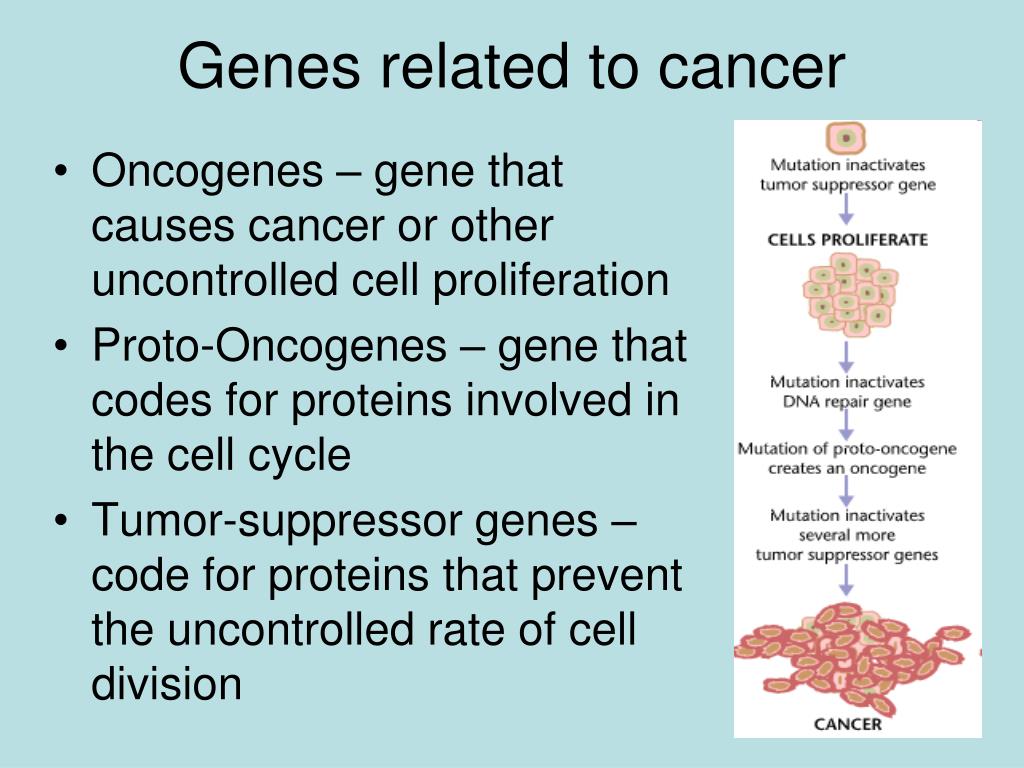 Genes related to cancer

• Oncogenes – gene that causes cancer or other uncontrolled cell proliferation
• Proto-Oncogenes – gene that codes for proteins involved in the cell cycle
• Tumor-suppressor genes – code for proteins that prevent the uncontrolled rate of cell division

Mutation inactivates tumor suppressor gene

CELLS PROLIFERATE

Mutation inactivates DNA repair gene

Mutation of proto-oncogene creates an oncogene

Mutation inactivates several more tumor suppressor genes

CANCER